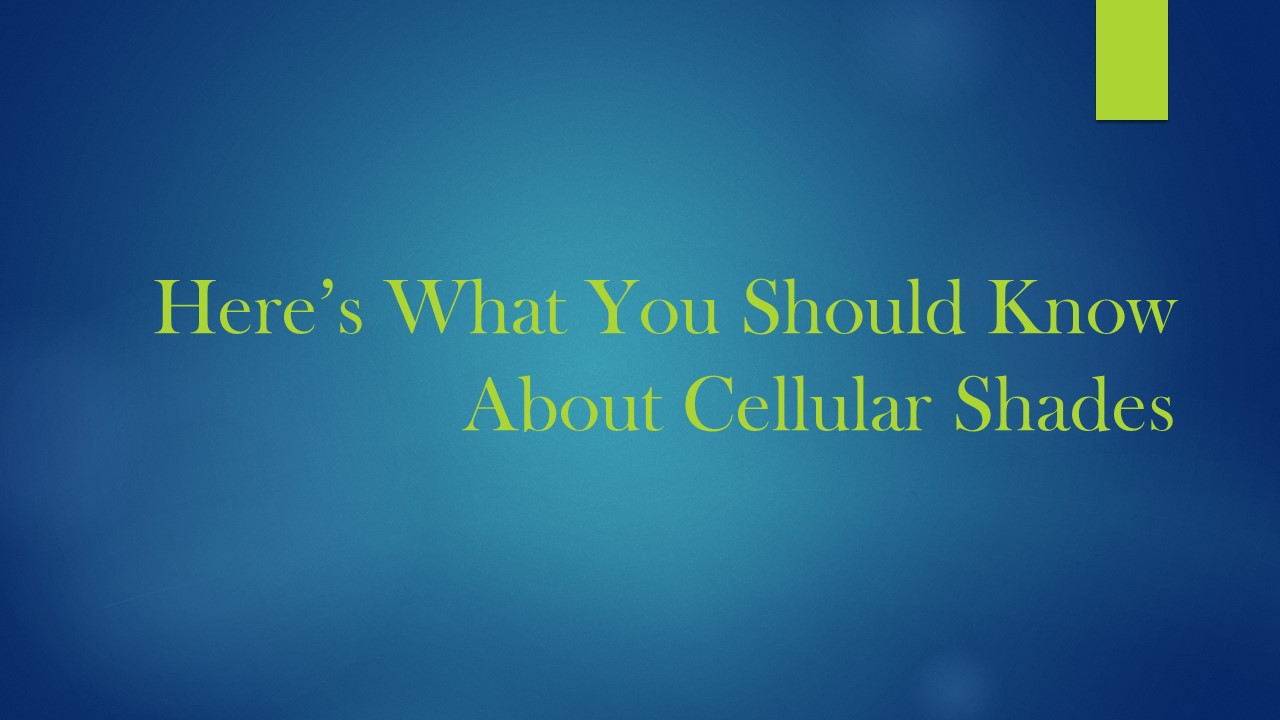 Here’s What You Should Know About Cellular Shades